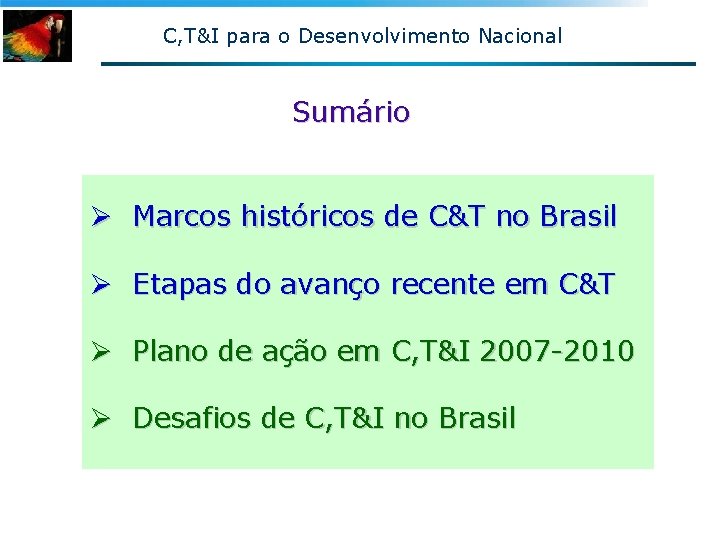 C,T&I para o Desenvolvimento Nacional

Sumário

➢ Marcos históricos de C&T no Brasil

➢ Etapas do avanço recente em C&T

➢ Plano de ação em C,T&I 2007-2010

➢ Desafios de C,T&I no Brasil